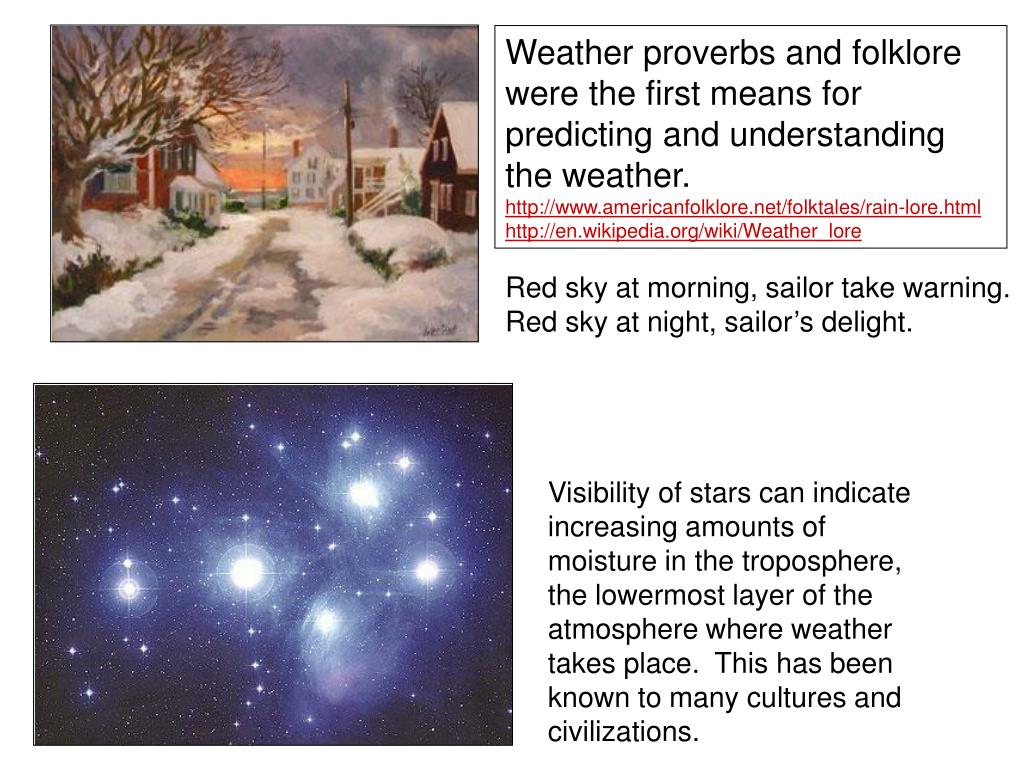 Weather proverbs and folklore were the first means for predicting and understanding the weather.
http://www.americanfolklore.net/folktales/rain-lore.html
http://en.wikipedia.org/wiki/Weather_lore

Red sky at morning, sailor take warning.
Red sky at night, sailor's delight.

Visibility of stars can indicate increasing amounts of moisture in the troposphere, the lowermost layer of the atmosphere where weather takes place. This has been known to many cultures and civilizations.